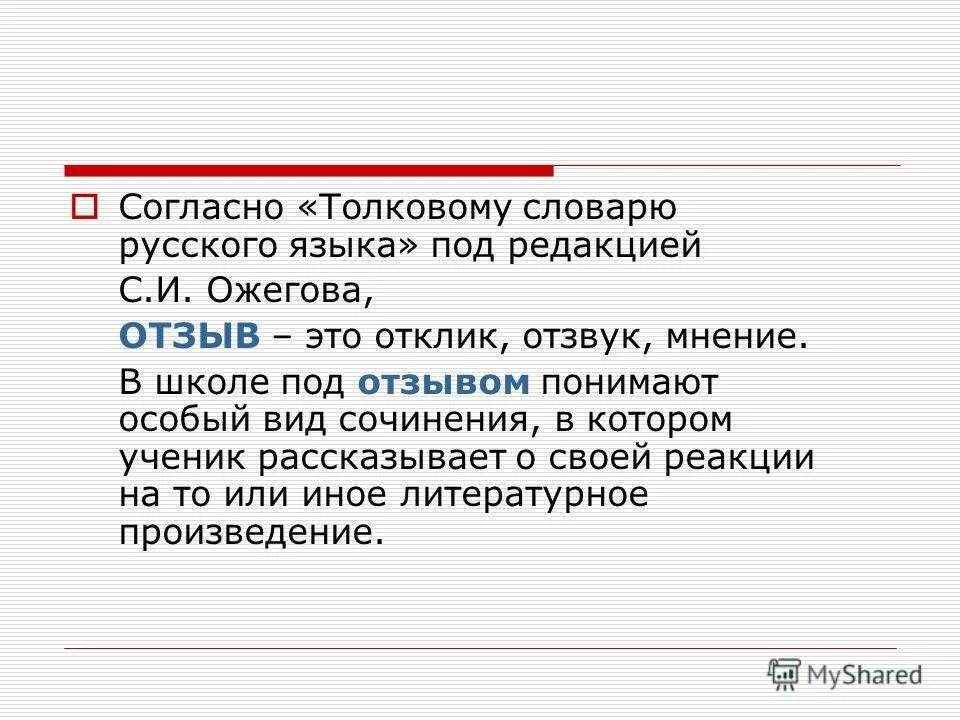 Согласно «Толковому словарю русского языка» под редакцией

С.И. Ожегова,

ОТЗЫВ – это отклик, отзвук, мнение.

В школе под отзывом понимают особый вид сочинения, в котором ученик рассказывает о своей реакции на то или иное литературное произведение.

MyShared